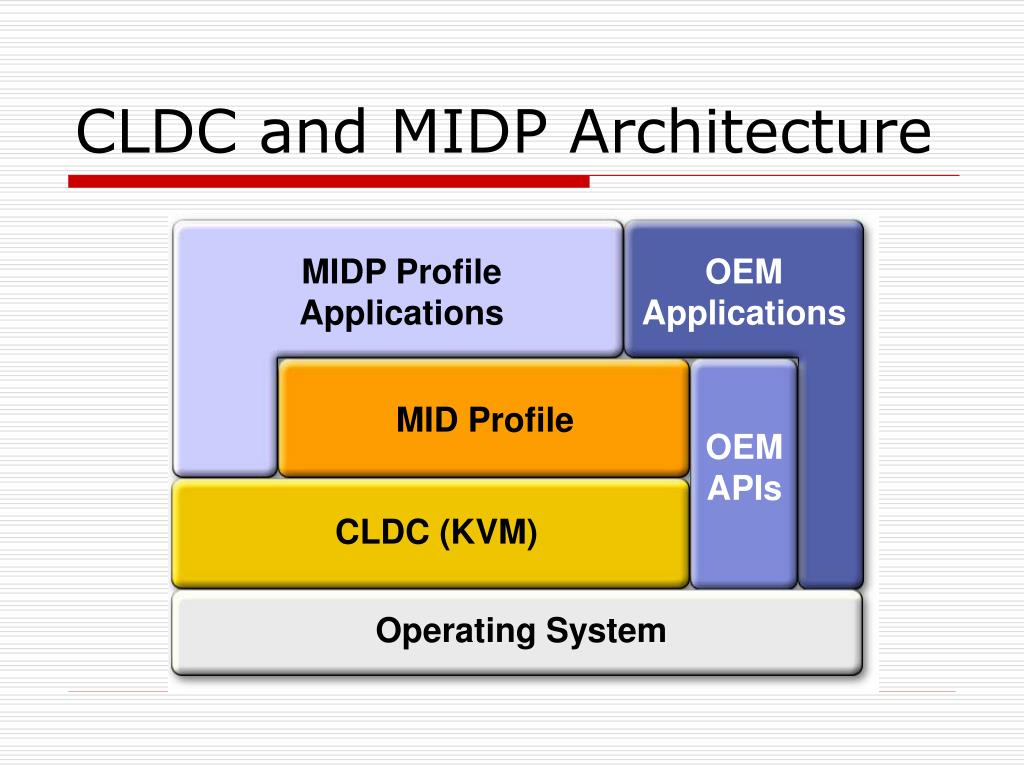 CLDC and MIDP Architecture

MIDP Profile Applications

OEM Applications

MID Profile

OEM APIs

CLDC (KVM)

Operating System